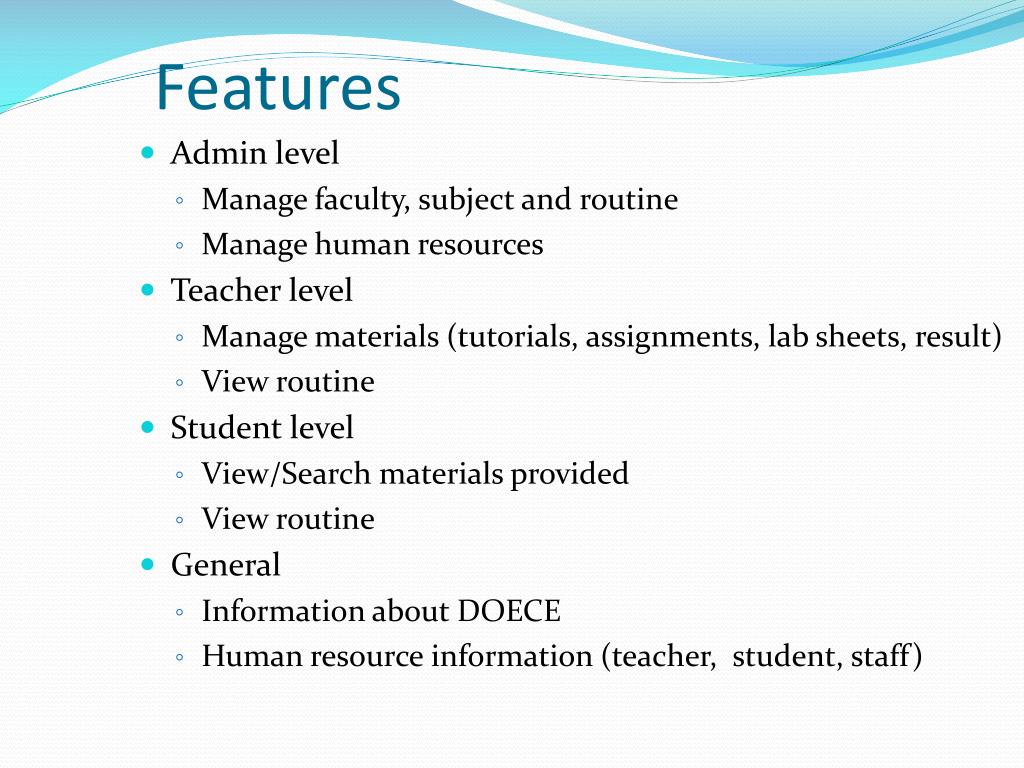 Features

- Admin level
  - Manage faculty, subject and routine
  - Manage human resources
- Teacher level
  - Manage materials (tutorials, assignments, lab sheets, result)
  - View routine
- Student level
  - View/Search materials provided
  - View routine
- General
  - Information about DOECE
  - Human resource information (teacher, student, staff)